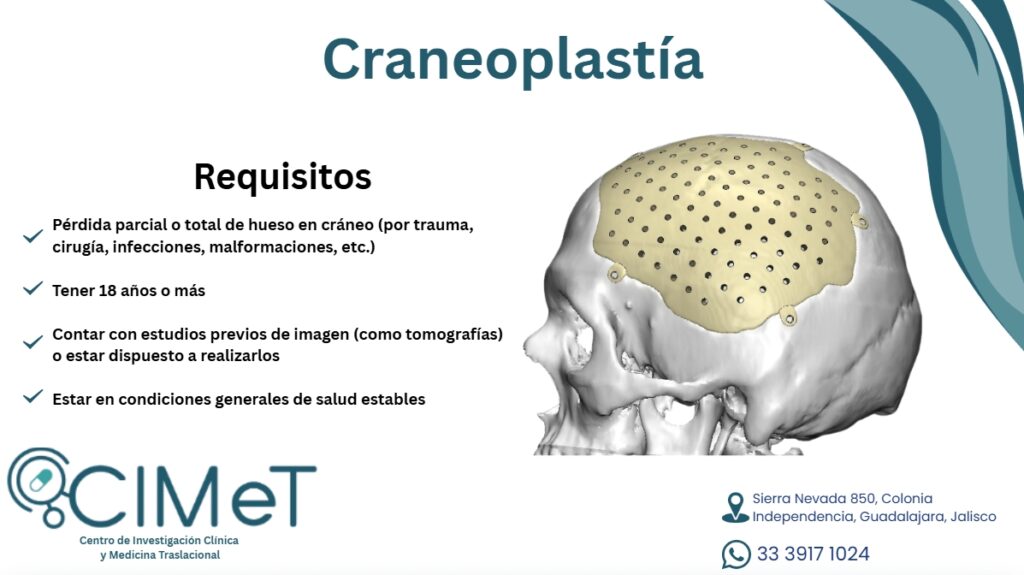 Craneoplastía

Requisitos

Pérdida parcial o total de hueso en cráneo (por trauma, cirugía, infecciones, malformaciones, etc.)

Tener 18 años o más

Contar con estudios previos de imagen (como tomografías) o estar dispuesto a realizarlos

Estar en condiciones generales de salud estables

CIMeT
Centro de Investigación Clínica y Medicina Traslacional

Sierra Nevada 850, Colonia Independencia, Guadalajara, Jalisco

33 3917 1024